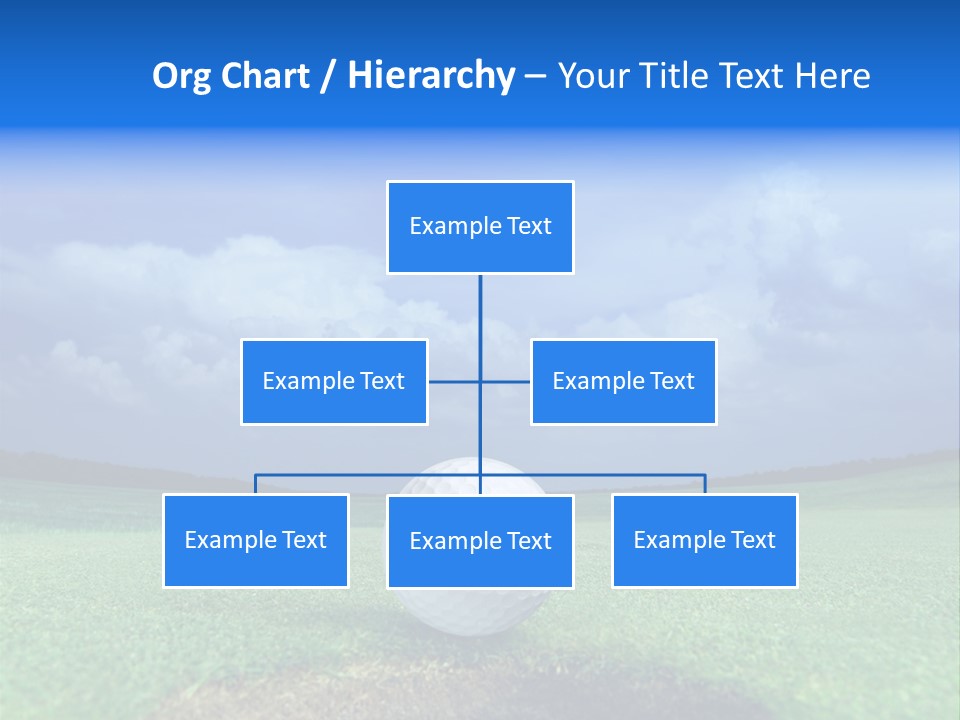 Org Chart / Hierarchy – Your Title Text Here

Example Text

Example Text

Example Text

Example Text

Example Text

Example Text